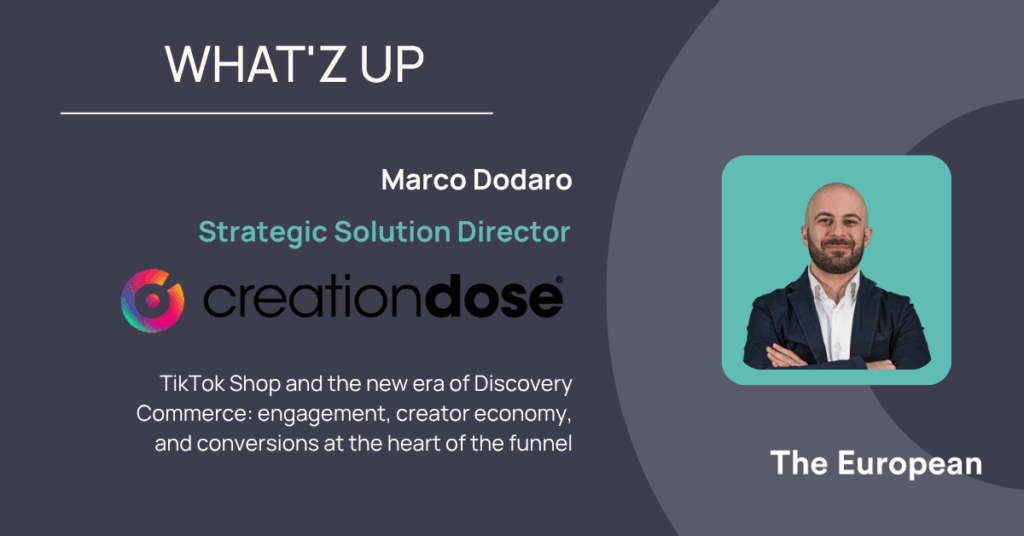 WHAT'Z UP

Marco Dodaro

Strategic Solution Director

creationdose®

TikTok Shop and the new era of Discovery Commerce: engagement, creator economy, and conversions at the heart of the funnel

The European